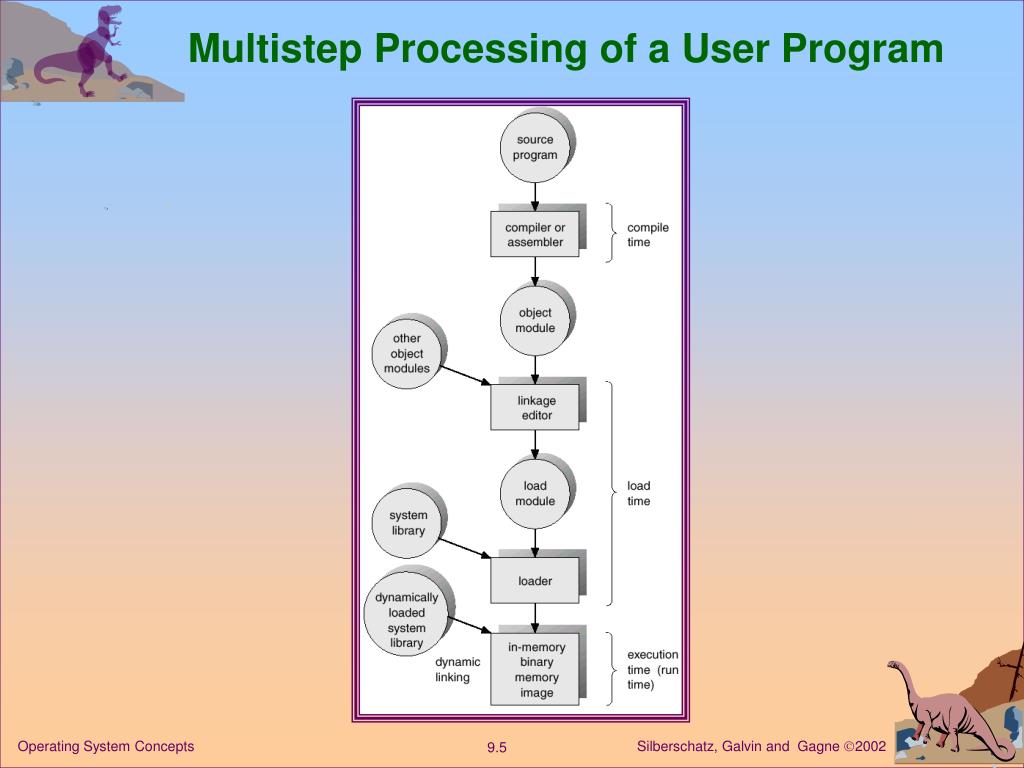 Multistep Processing of a User Program

source program

compiler or assembler

compile time

object module

other object modules

linkage editor

load module

load time

system library

loader

dynamically loaded system library

dynamic linking

in-memory binary memory image

execution time (run time)

Operating System Concepts

9.5

Silberschatz, Galvin and Gagne ©2002